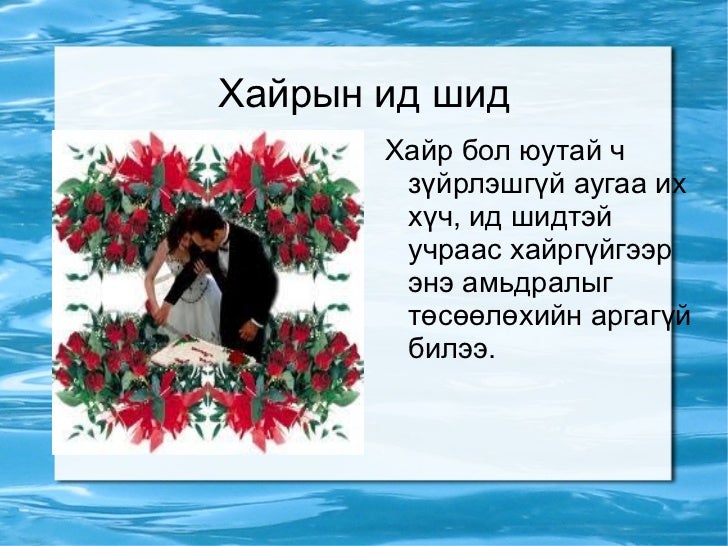 Хайрын ид шид

Хайр бол юутай ч зүйрлэшгүй аугаа их хүч, ид шидтэй учраас хайргүйгээр энэ амьдралыг төсөөлөхийн аргагүй билээ.